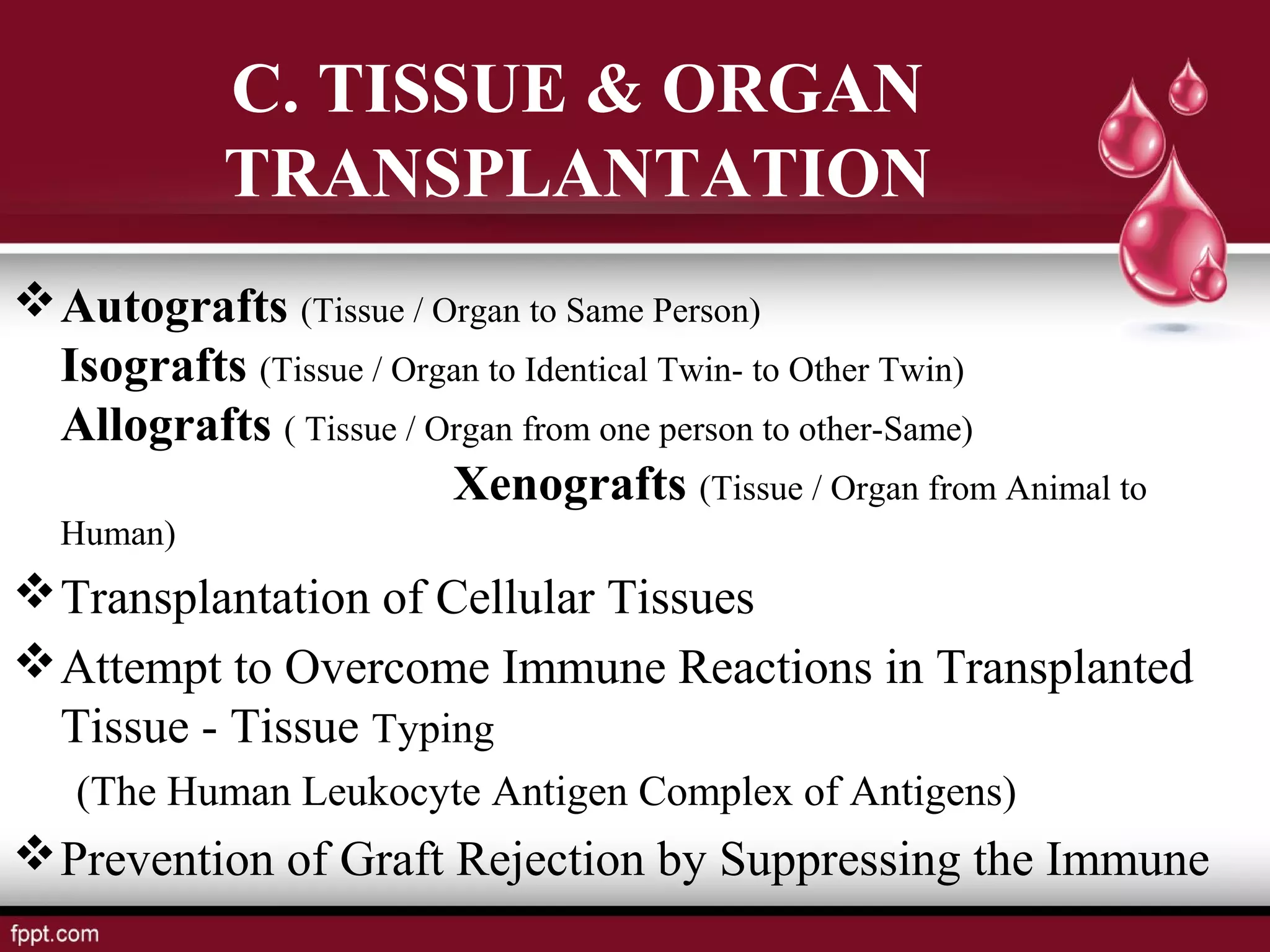 C. TISSUE & ORGAN TRANSPLANTATION

❖ Autografts (Tissue / Organ to Same Person)
Isografts (Tissue / Organ to Identical Twin- to Other Twin)
Allografts ( Tissue / Organ from one person to other-Same)
Xenografts (Tissue / Organ from Animal to Human)

❖ Transplantation of Cellular Tissues

❖ Attempt to Overcome Immune Reactions in Transplanted Tissue - Tissue Typing
(The Human Leukocyte Antigen Complex of Antigens)

❖ Prevention of Graft Rejection by Suppressing the Immune

fppt.com